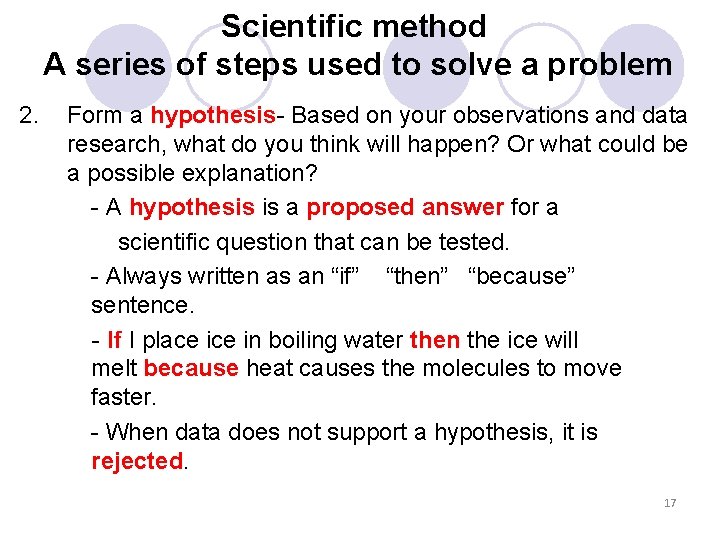 Scientific method
A series of steps used to solve a problem

2. Form a hypothesis- Based on your observations and data research, what do you think will happen? Or what could be a possible explanation?

- A hypothesis is a proposed answer for a scientific question that can be tested.

- Always written as an “if” “then” “because” sentence.

- If I place ice in boiling water then the ice will melt because heat causes the molecules to move faster.

- When data does not support a hypothesis, it is rejected.

17